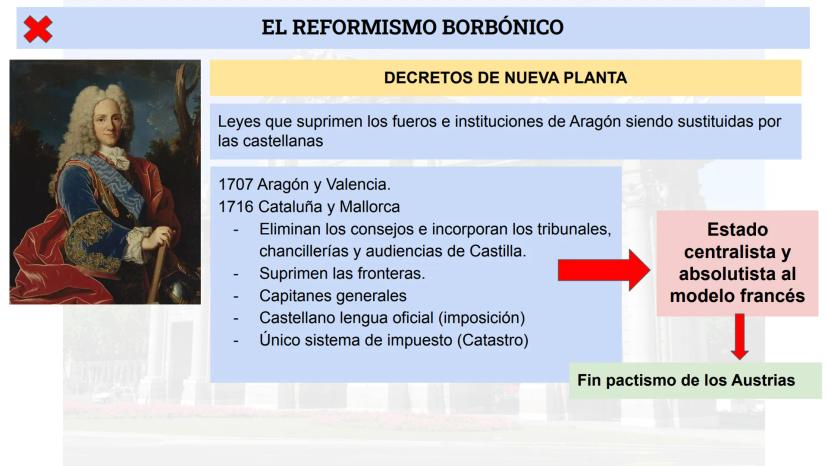 EL REFORMISMO BORBÓNICO

DECRETOS DE NUEVA PLANTA

Leyes que suprimen los fueros e instituciones de Aragón siendo sustituidas por las castellanas

1707 Aragón y Valencia.
1716 Cataluña y Mallorca
- Eliminan los consejos e incorporan los tribunales, chancillerías y audiencias de Castilla.
- Suprimen las fronteras.
- Capitanes generales
- Castellano lengua oficial (imposición)
- Único sistema de impuesto (Catastro)

Estado centralista y absolutista al modelo francés

Fin pactismo de los Austrias